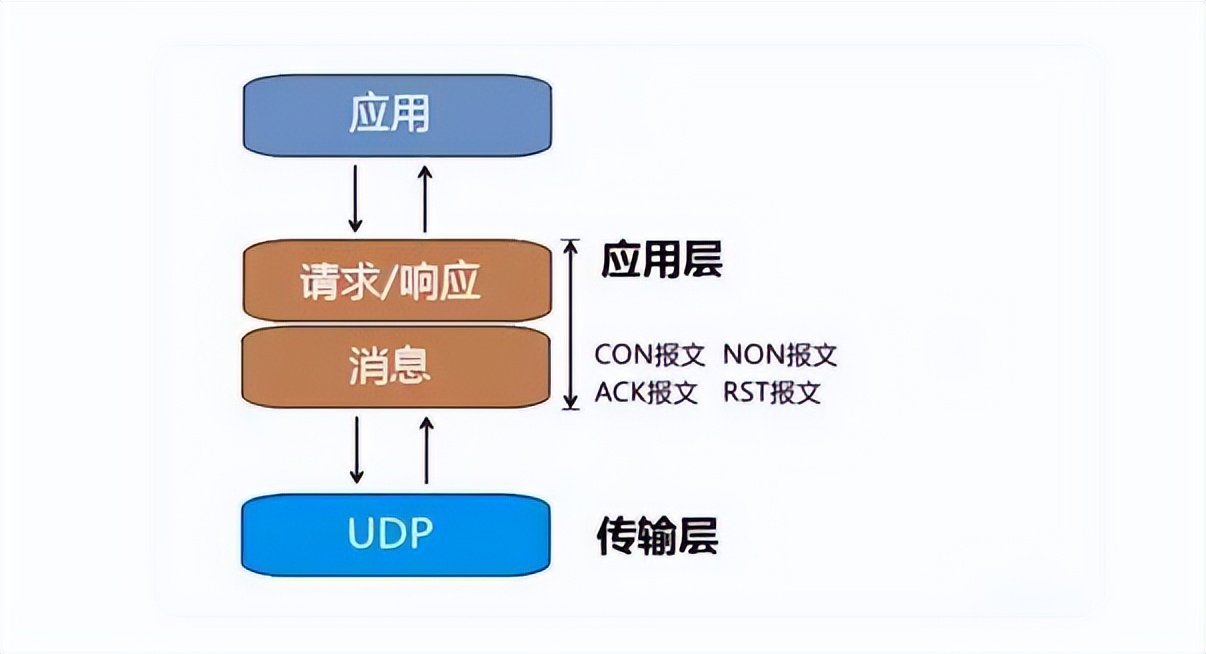 应用

请求/响应

应用层

消息

CON报文 NON报文
ACK报文 RST报文

UDP

传输层